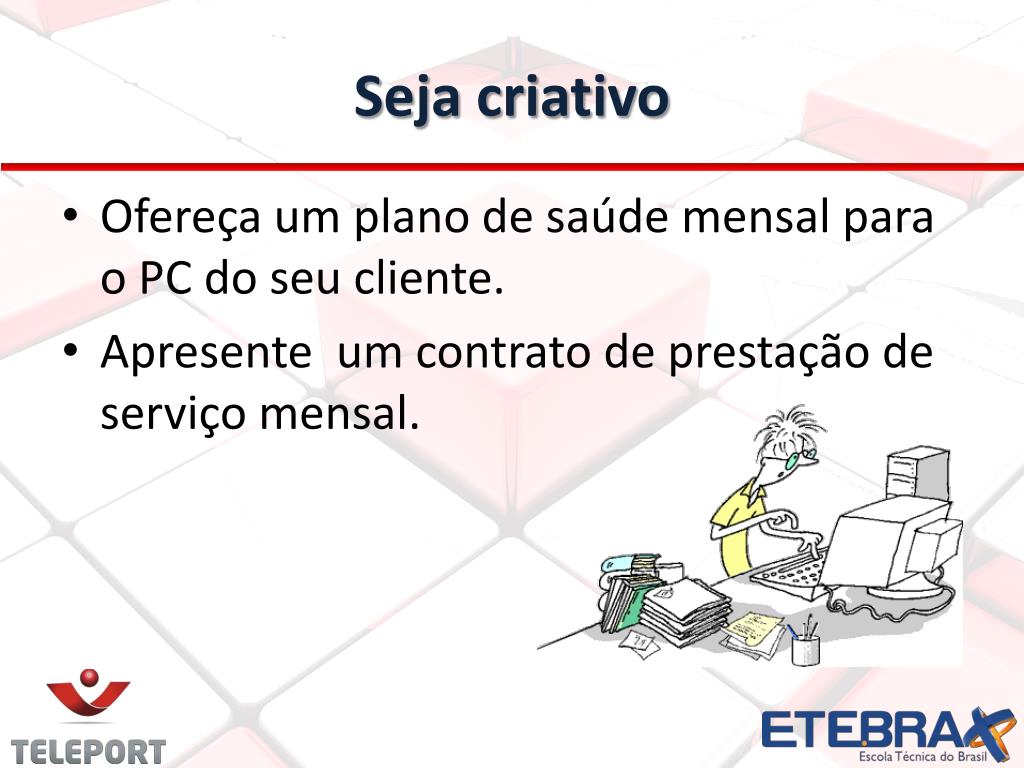 Seja criativo

• Ofereça um plano de saúde mensal para o PC do seu cliente.
• Apresente um contrato de prestação de serviço mensal.

TELEPORT

ETEBRAX
Escola Técnica do Brasil